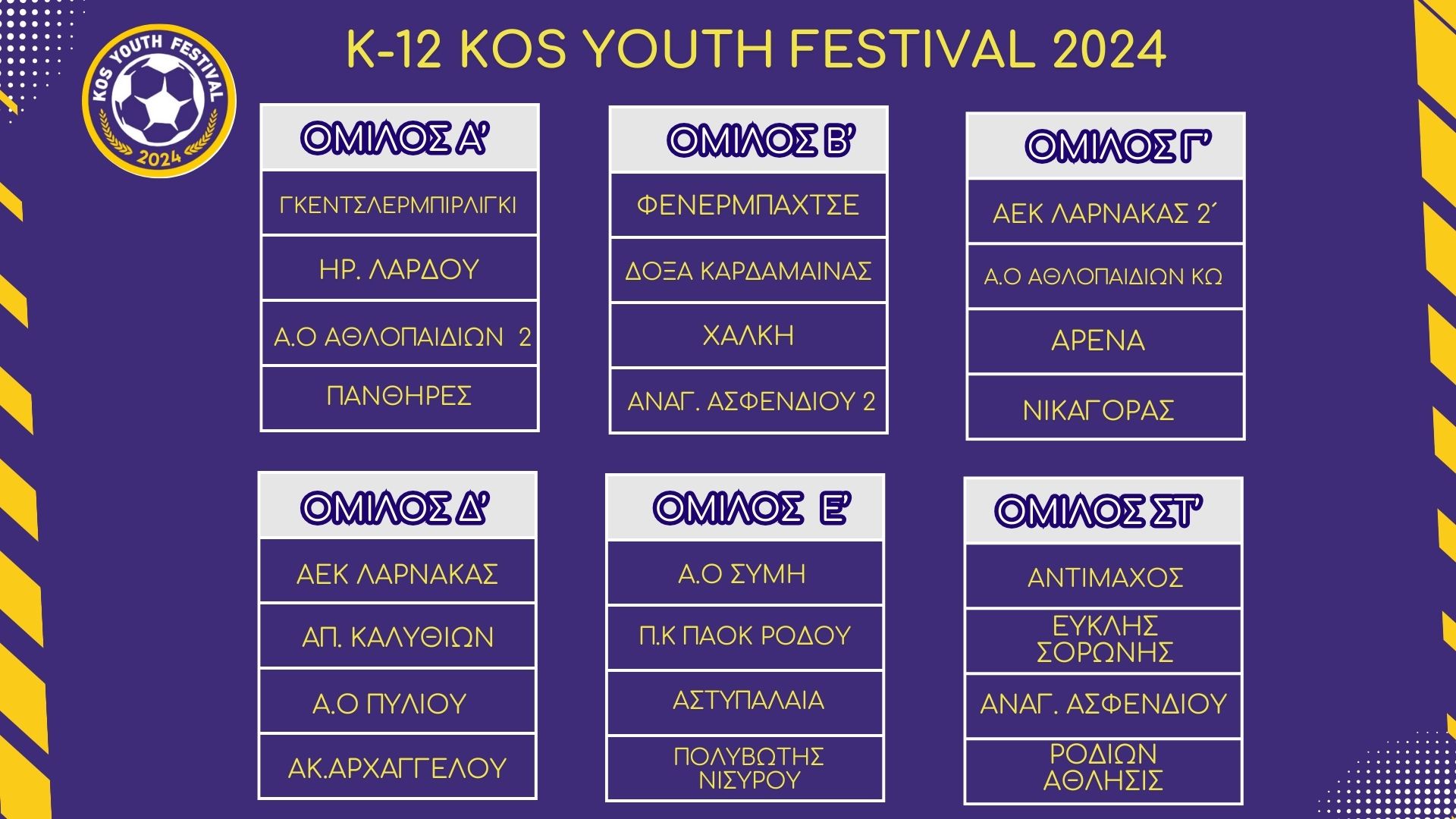 KOS YOUTH FESTIVAL
2024

K-12 KOS YOUTH FESTIVAL 2024

| ΟΜΙΛΟΣ Α' |
|---|
| ΓΚΕΝΤΣΛΕΡΜΠΙΡΛΙΓΚΙ |
| ΗΡ. ΛΑΡΔΟΥ |
| Α.Ο ΑΘΛΟΠΑΙΔΙΩΝ 2 |
| ΠΑΝΘΗΡΕΣ |

| ΟΜΙΛΟΣ Β' |
|---|
| ΦΕΝΕΡΜΠΑΧΤΣΕ |
| ΔΟΞΑ ΚΑΡΔΑΜΑΙΝΑΣ |
| ΧΑΛΚΗ |
| ΑΝΑΓ. ΑΣΦΕΝΔΙΟΥ 2 |

| ΟΜΙΛΟΣ Γ' |
|---|
| ΑΕΚ ΛΑΡΝΑΚΑΣ 2΄ |
| Α.Ο ΑΘΛΟΠΑΙΔΙΩΝ ΚΩ |
| ΑΡΕΝΑ |
| ΝΙΚΑΓΟΡΑΣ |

| ΟΜΙΛΟΣ Δ' |
|---|
| ΑΕΚ ΛΑΡΝΑΚΑΣ |
| ΑΠ. ΚΑΛΥΘΙΩΝ |
| Α.Ο ΠΥΛΙΟΥ |
| ΑΚ.ΑΡΧΑΓΓΕΛΟΥ |

| ΟΜΙΛΟΣ Ε' |
|---|
| Α.Ο ΣΥΜΗ |
| Π.Κ ΠΑΟΚ ΡΟΔΟΥ |
| ΑΣΤΥΠΑΛΑΙΑ |
| ΠΟΛΥΒΩΤΗΣ ΝΙΣΥΡΟΥ |

| ΟΜΙΛΟΣ ΣΤ' |
|---|
| ΑΝΤΙΜΑΧΟΣ |
| ΕΥΚΛΗΣ ΣΟΡΩΝΗΣ |
| ΑΝΑΓ. ΑΣΦΕΝΔΙΟΥ |
| ΡΟΔΙΩΝ ΑΘΛΗΣΙΣ |